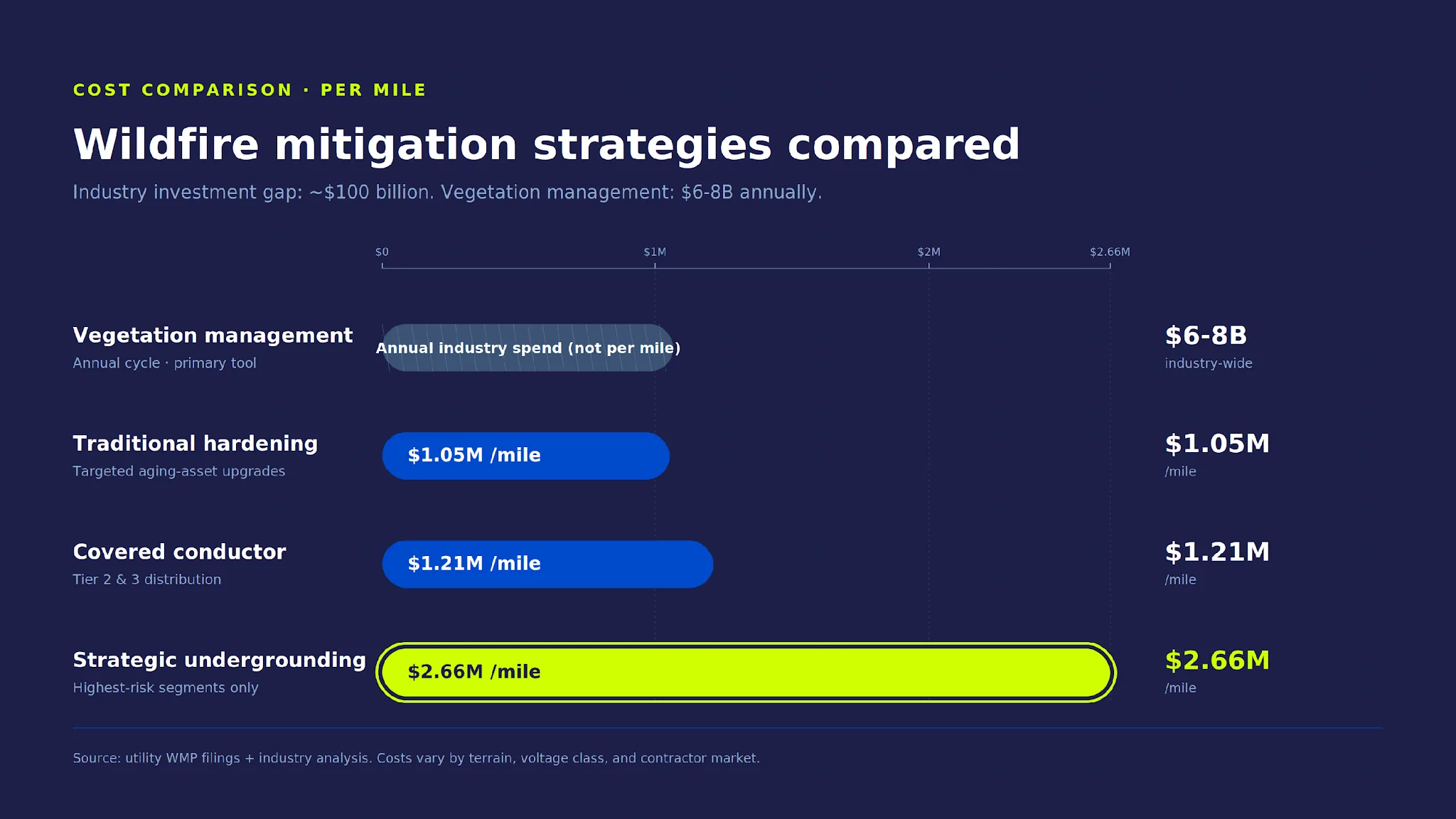 COST COMPARISON · PER MILE

Wildfire mitigation strategies compared

Industry investment gap: ~\$100 billion. Vegetation management: \$6-8B annually.

\$0
\$1M
\$2M
\$2.66M

Vegetation management
Annual cycle · primary tool
Annual industry spend (not per mile)
\$6-8B
industry-wide

Traditional hardening
Targeted aging-asset upgrades
\$1.05M /mile
\$1.05M
/mile

Covered conductor
Tier 2 & 3 distribution
\$1.21M /mile
\$1.21M
/mile

Strategic undergrounding
Highest-risk segments only
\$2.66M /mile
\$2.66M
/mile

Source: utility WMP filings + industry analysis. Costs vary by terrain, voltage class, and contractor market.